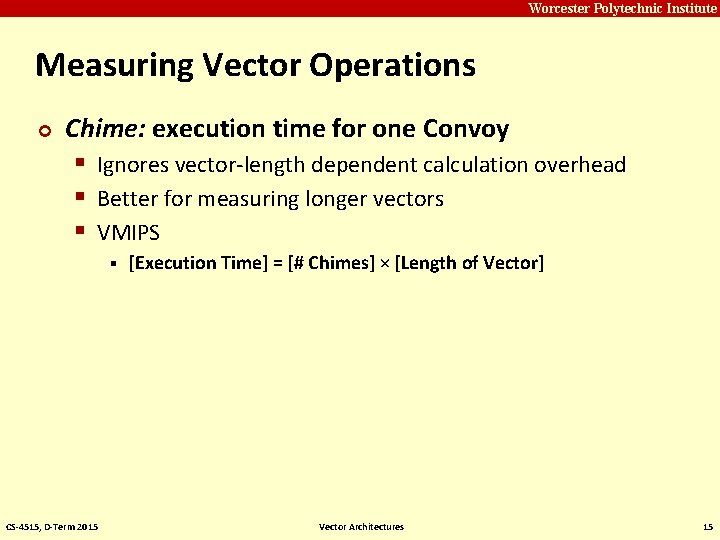 Worcester Polytechnic Institute

Measuring Vector Operations

Chime: execution time for one Convoy

Ignores vector-length dependent calculation overhead

Better for measuring longer vectors

VMIPS

[Execution Time] = [# Chimes] × [Length of Vector]

CS-4515, D-Term 2015

Vector Architectures

15